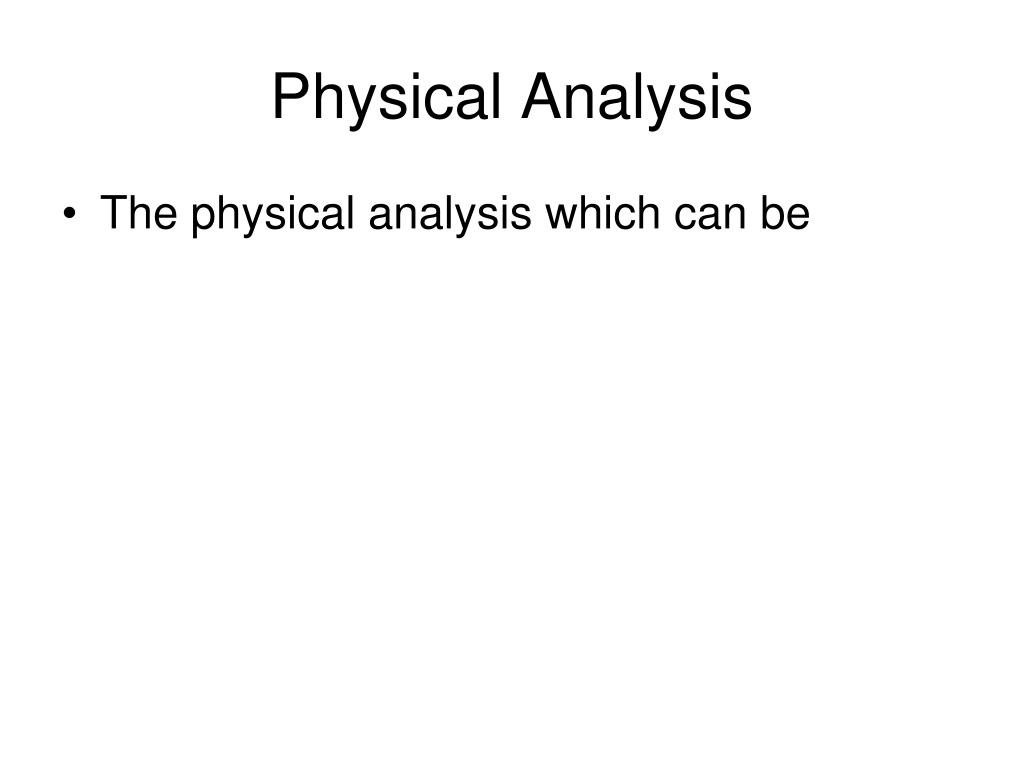 Physical Analysis

• The physical analysis which can be